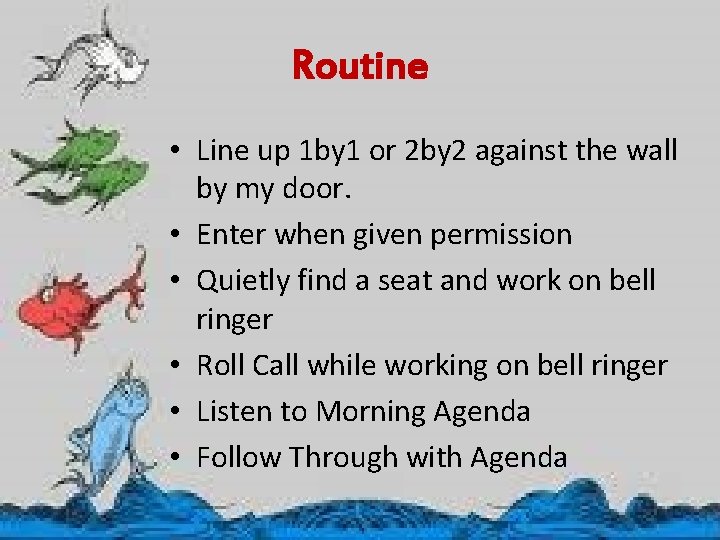 Routine

• Line up 1by1 or 2by2 against the wall by my door.
• Enter when given permission
• Quietly find a seat and work on bell ringer
• Roll Call while working on bell ringer
• Listen to Morning Agenda
• Follow Through with Agenda